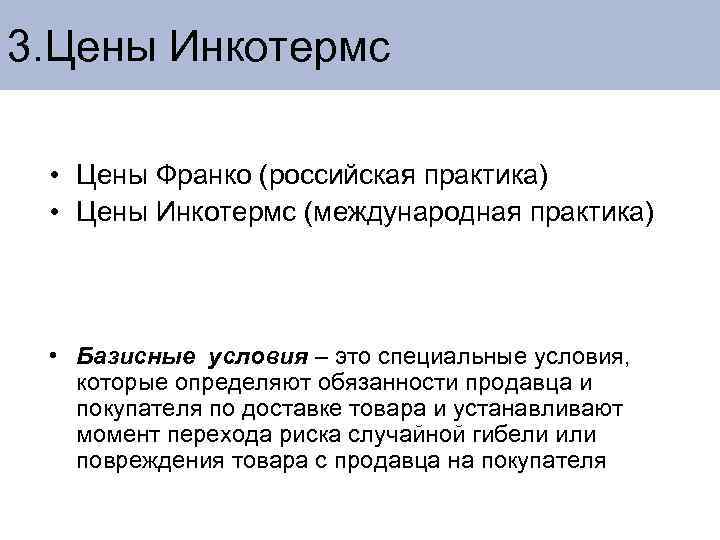 3.Цены Инкотермс

• Цены Франко (российская практика)
• Цены Инкотермс (международная практика)

• Базисные условия – это специальные условия, которые определяют обязанности продавца и покупателя по доставке товара и устанавливают момент перехода риска случайной гибели или повреждения товара с продавца на покупателя